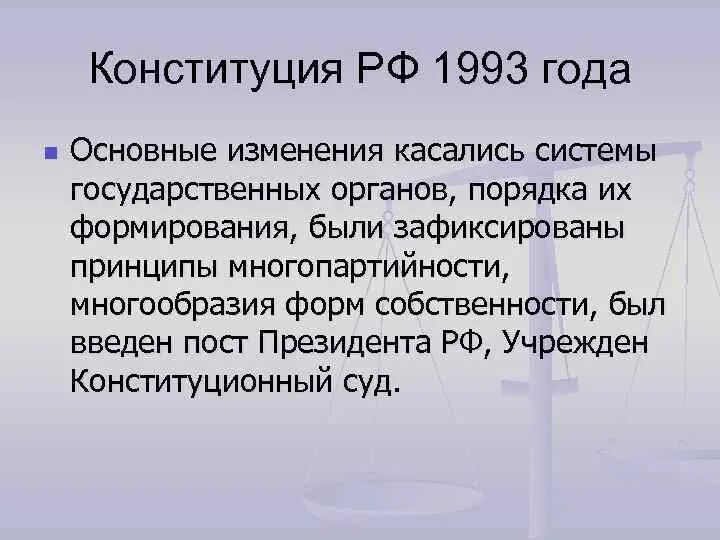 Конституция РФ 1993 года

Основные изменения касались системы государственных органов, порядка их формирования, были зафиксированы принципы многопартийности, многообразия форм собственности, был введен пост Президента РФ, Учрежден Конституционный суд.